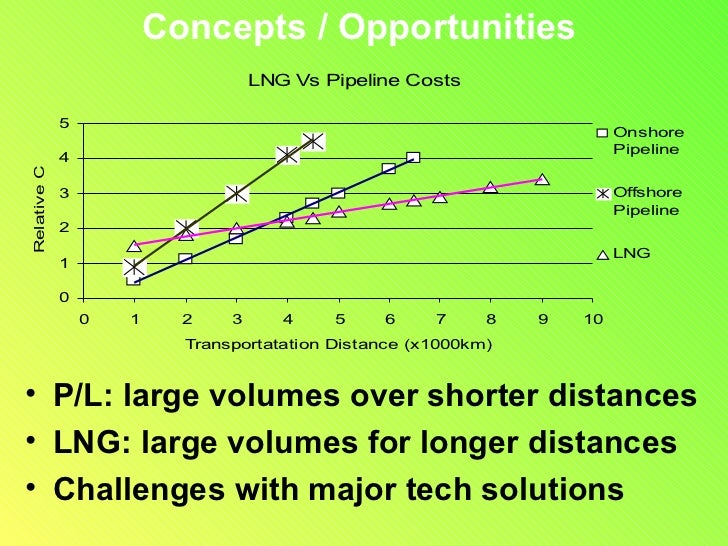 Concepts / Opportunities

LNG Vs Pipeline Costs

Relative C

5
4
3
2
1
0

0 1 2 3 4 5 6 7 8 9 10

Transportatation Distance (x1000km)

Onshore Pipeline

Offshore Pipeline

LNG

• P/L: large volumes over shorter distances
• LNG: large volumes for longer distances
• Challenges with major tech solutions